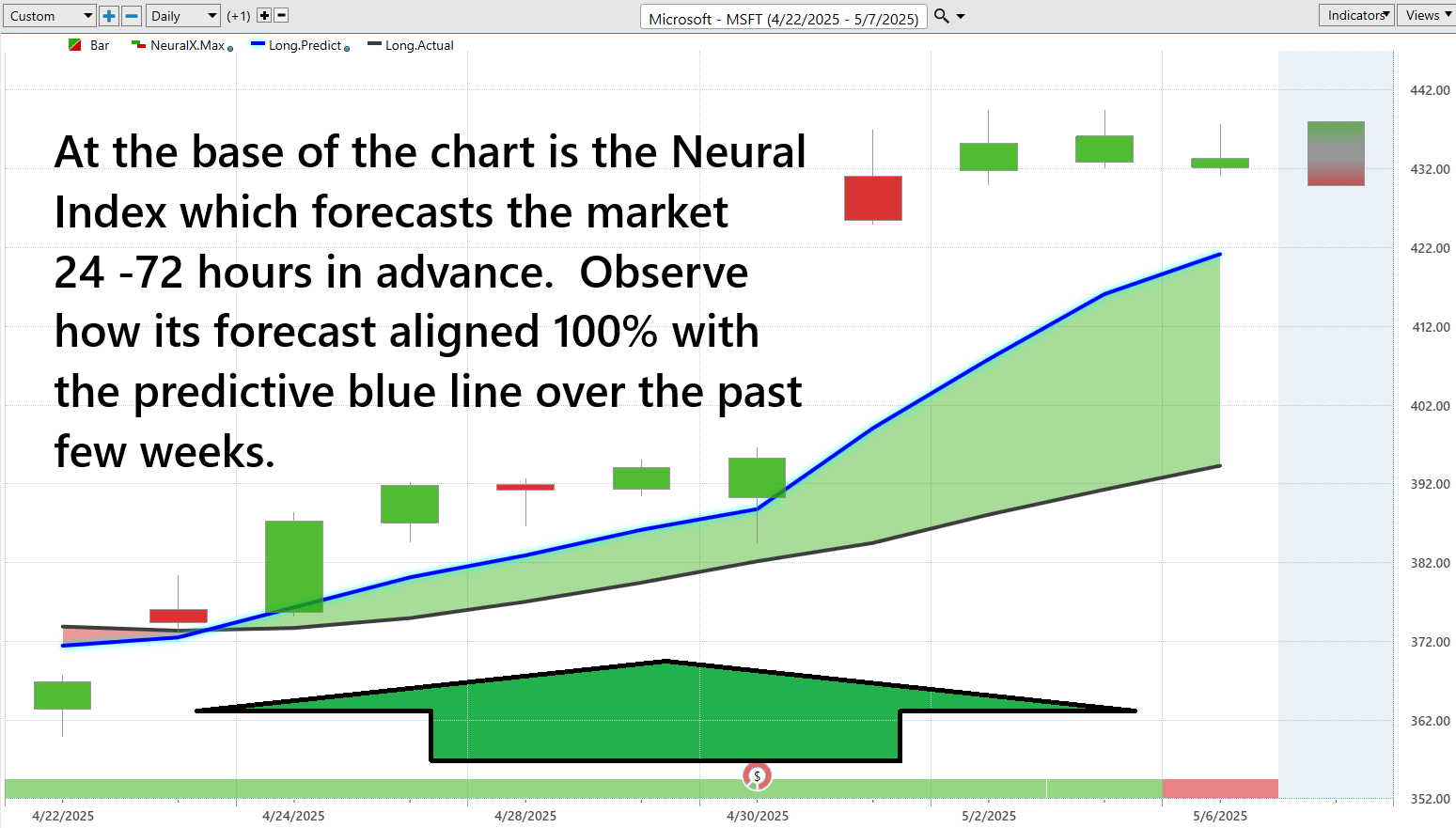 Custom Daily (+1) Microsoft - MSFT (4/22/2025 - 5/7/2025) Indicators Views

Bar NeuralX.Max Long.Predict Long.Actual

At the base of the chart is the Neural Index which forecasts the market 24 -72 hours in advance. Observe how its forecast aligned 100% with the predictive blue line over the past few weeks.

442.00
432.00
422.00
412.00
402.00
392.00
382.00
372.00
362.00
352.00

$

4/22/2025 4/24/2025 4/28/2025 4/30/2025 5/2/2025 5/6/2025